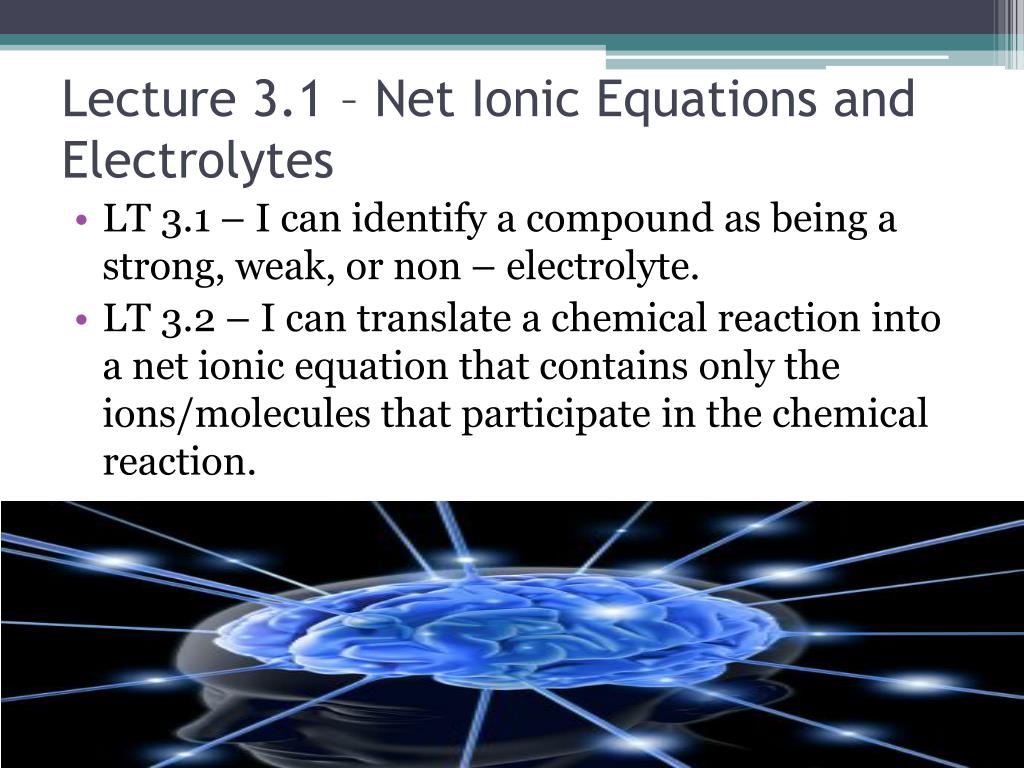 Lecture 3.1 – Net Ionic Equations and Electrolytes

• LT 3.1 – I can identify a compound as being a strong, weak, or non – electrolyte.
• LT 3.2 – I can translate a chemical reaction into a net ionic equation that contains only the ions/molecules that participate in the chemical reaction.